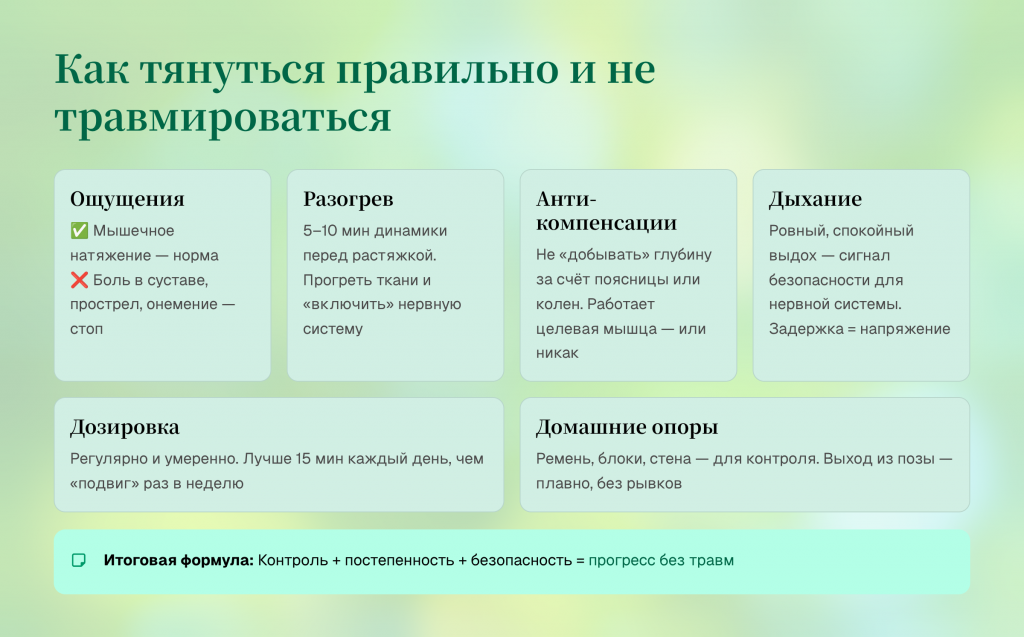 Как тянуться правильно и не травмироваться

Ощущения
✅ Мышечное натяжение — норма
❌ Боль в суставе, прострел, онемение — стоп

Разогрев
5–10 мин динамики перед растяжкой. Прогреть ткани и «включить» нервную систему

Анти-компенсации
Не «добывать» глубину за счёт поясницы или колен. Работает целевая мышца — или никак

Дыхание
Ровный, спокойный выдох — сигнал безопасности для нервной системы. Задержка = напряжение

Дозировка
Регулярно и умеренно. Лучше 15 мин каждый день, чем «подвиг» раз в неделю

Домашние опоры
Ремень, блоки, стена — для контроля. Выход из позы — плавно, без рывков

Итоговая формула: Контроль + постепенность + безопасность = прогресс без травм